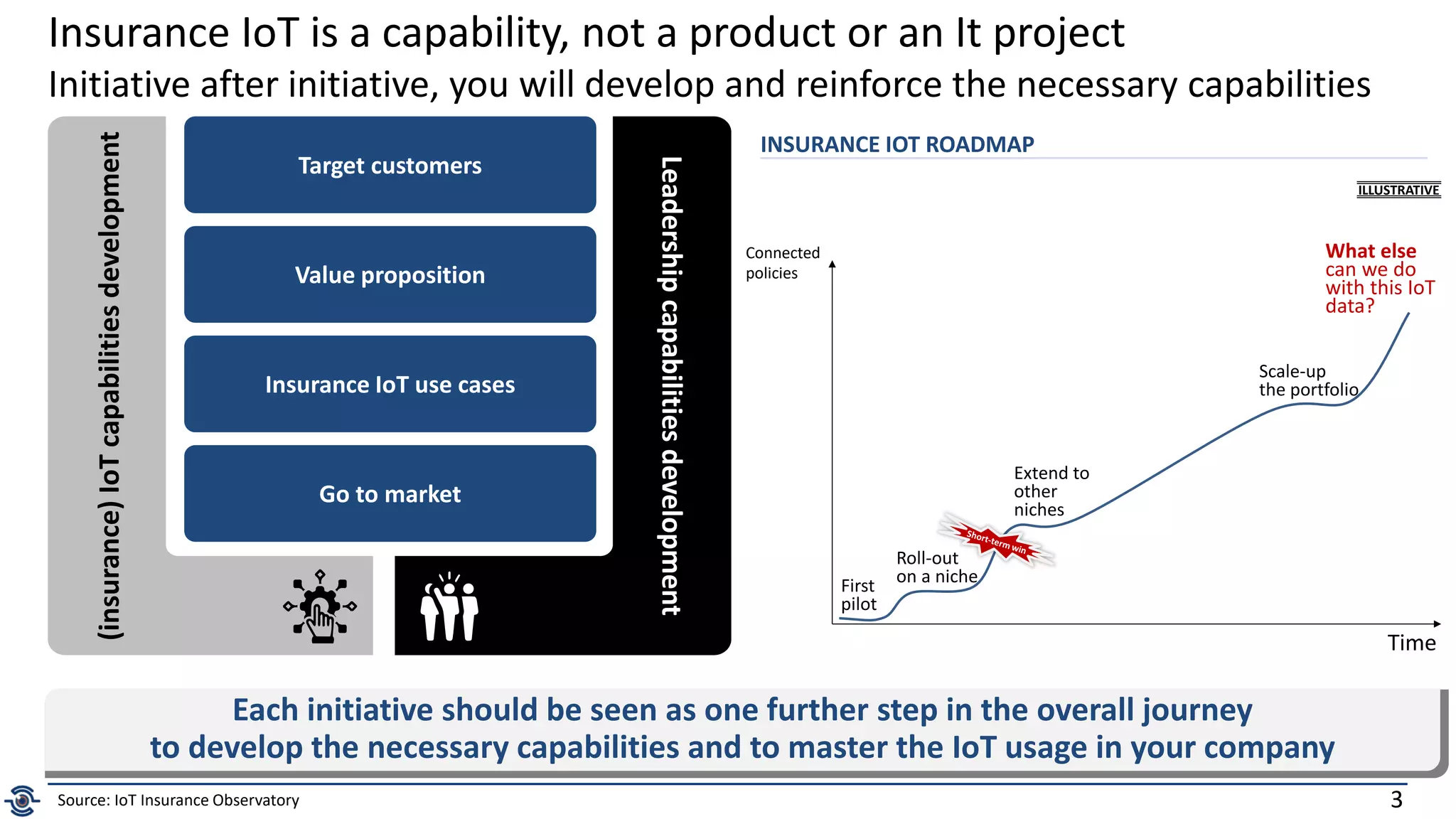 Insurance IoT is a capability, not a product or an It project
Initiative after initiative, you will develop and reinforce the necessary capabilities

(insurance) IoT capabilities development

Target customers

Value proposition

Insurance IoT use cases

Go to market

Leadership capabilities development

INSURANCE IOT ROADMAP

ILLUSTRATIVE

Connected policies

What else can we do with this IoT data?

Scale-up the portfolio

Extend to other niches

Short-term win

Roll-out on a niche

First pilot

Time

Each initiative should be seen as one further step in the overall journey to develop the necessary capabilities and to master the IoT usage in your company

Source: IoT Insurance Observatory

3